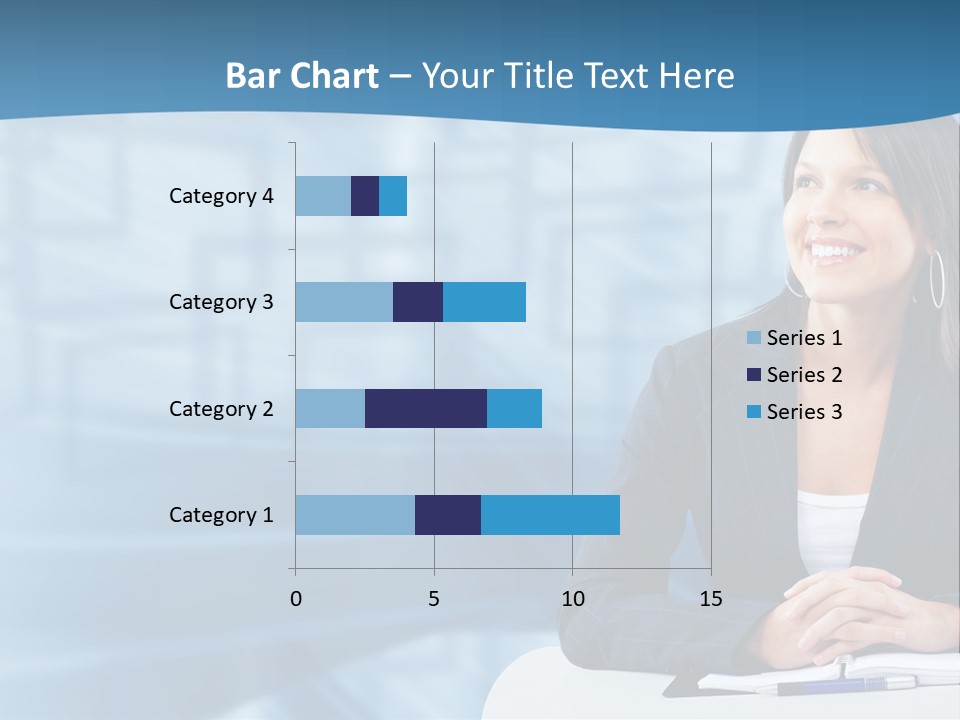 Bar Chart – Your Title Text Here

Category 4
Category 3
Category 2
Category 1

0
5
10
15

Series 1
Series 2
Series 3